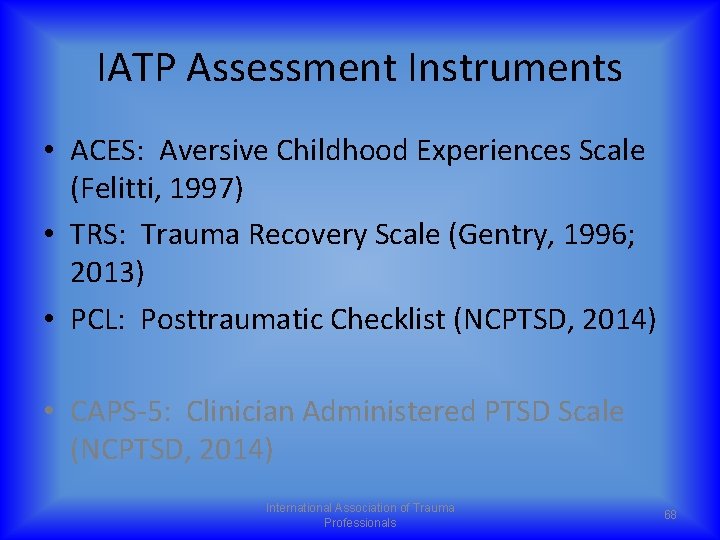 IATP Assessment Instruments

• ACES: Aversive Childhood Experiences Scale (Felitti, 1997)
• TRS: Trauma Recovery Scale (Gentry, 1996; 2013)
• PCL: Posttraumatic Checklist (NCPTSD, 2014)

• CAPS-5: Clinician Administered PTSD Scale (NCPTSD, 2014)

International Association of Trauma Professionals

68